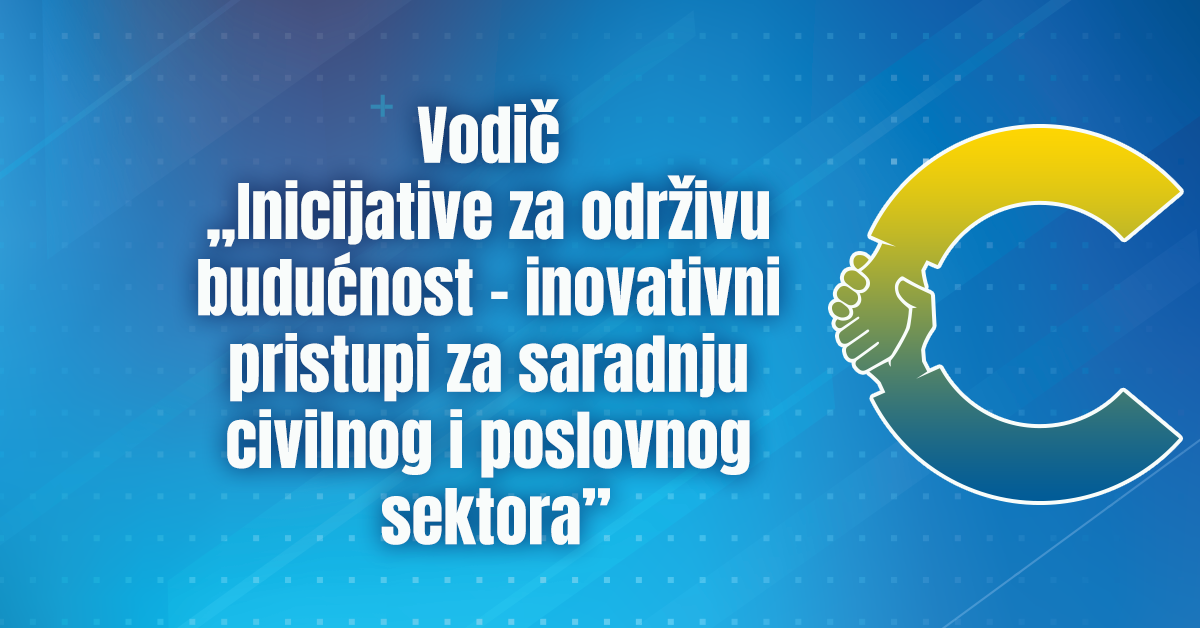 Vodič
„Inicijative za održivu budućnost - inovativni pristupi za saradnju civilnog i poslovnog sektora”